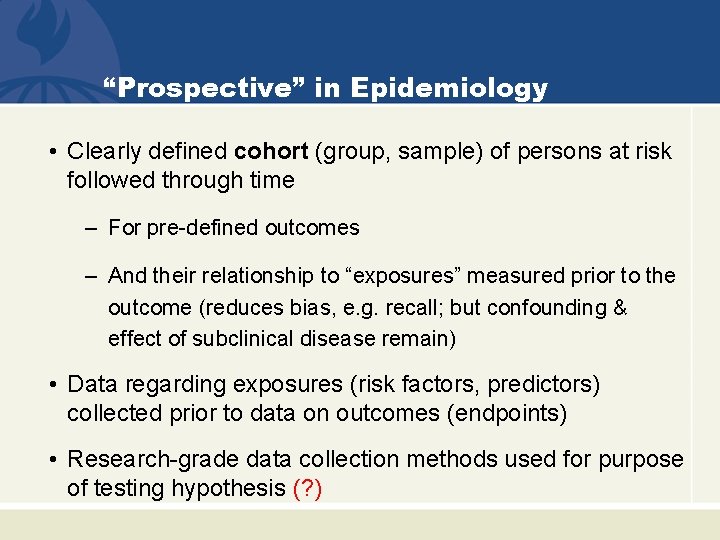 “Prospective” in Epidemiology

• Clearly defined cohort (group, sample) of persons at risk followed through time

– For pre-defined outcomes

– And their relationship to “exposures” measured prior to the outcome (reduces bias, e.g. recall; but confounding & effect of subclinical disease remain)

• Data regarding exposures (risk factors, predictors) collected prior to data on outcomes (endpoints)

• Research-grade data collection methods used for purpose of testing hypothesis (?)